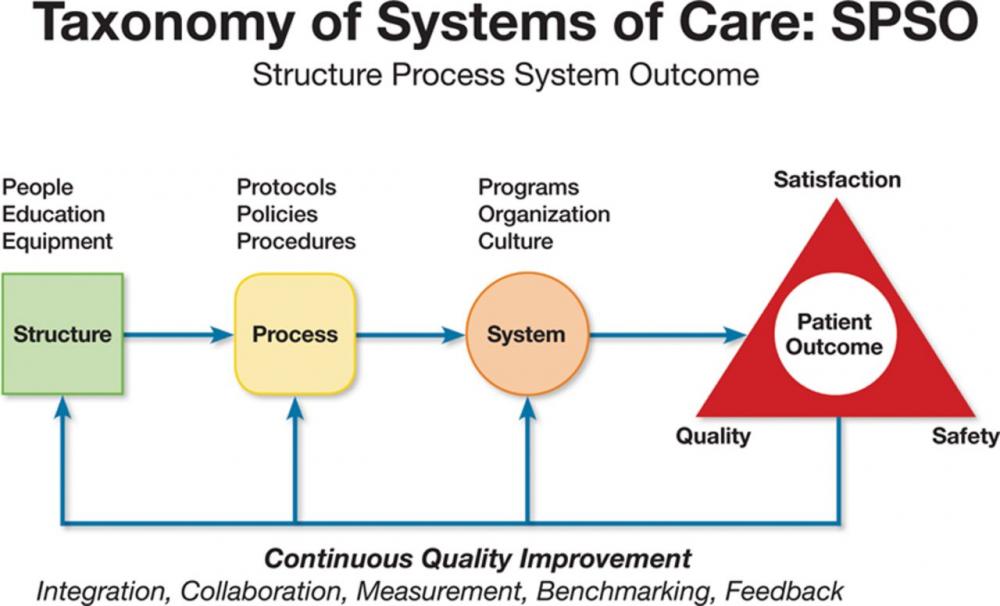 Taxonomy of Systems of Care: SPSO

Structure Process System Outcome

People
Education
Equipment

Structure

Protocols
Policies
Procedures

Process

Programs
Organization
Culture

System

Satisfaction

Patient Outcome

Quality

Safety

Continuous Quality Improvement

Integration, Collaboration, Measurement, Benchmarking, Feedback